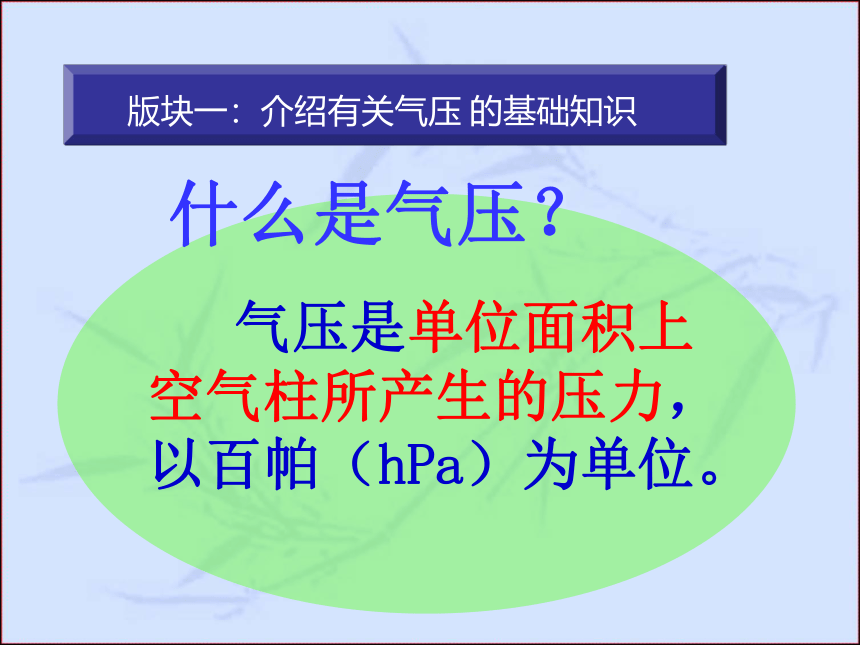 版块一：介绍有关气压 的基础知识

什么是气压？

气压是单位面积上空气柱所产生的压力，以百帕（hPa）为单位。